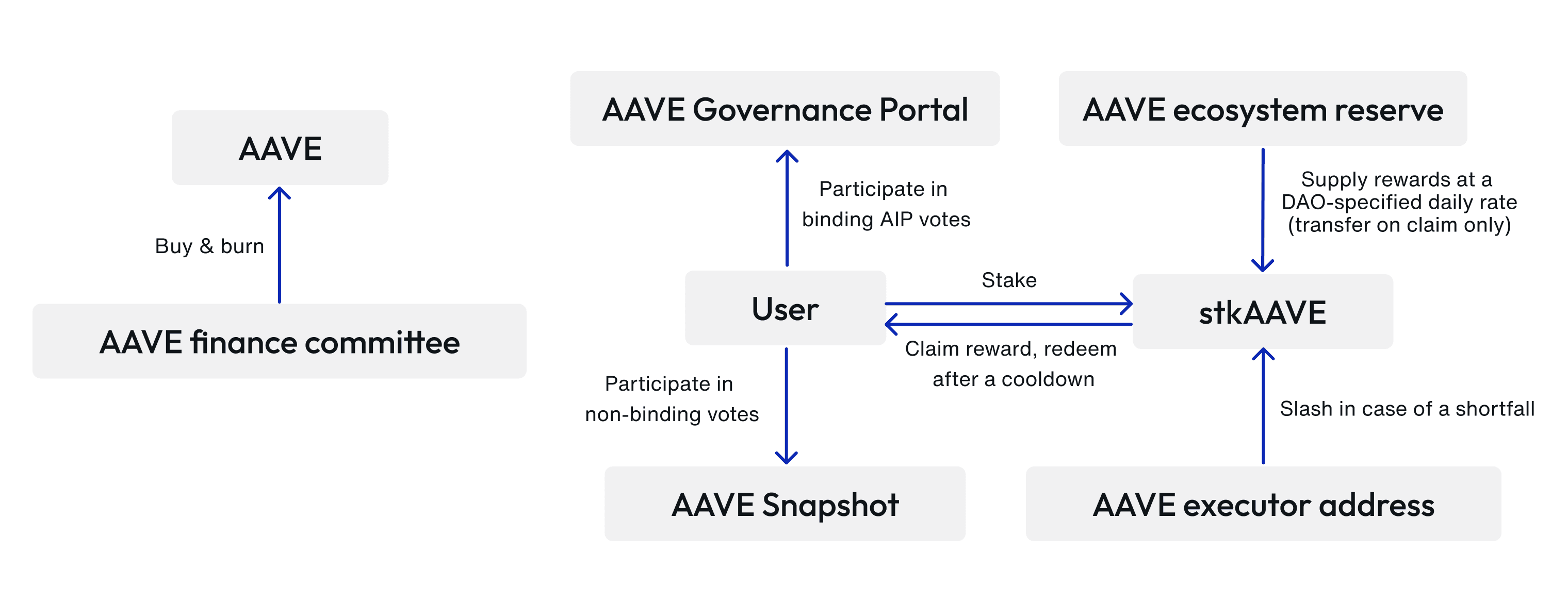 AAVE

Buy & burn

AAVE finance committee

AAVE Governance Portal

Participate in binding AIP votes

User

Participate in non-binding votes

AAVE Snapshot

Stake

Claim reward, redeem after a cooldown

AAVE ecosystem reserve

Supply rewards at a DAO-specified daily rate (transfer on claim only)

stkAAVE

Slash in case of a shortfall

AAVE executor address